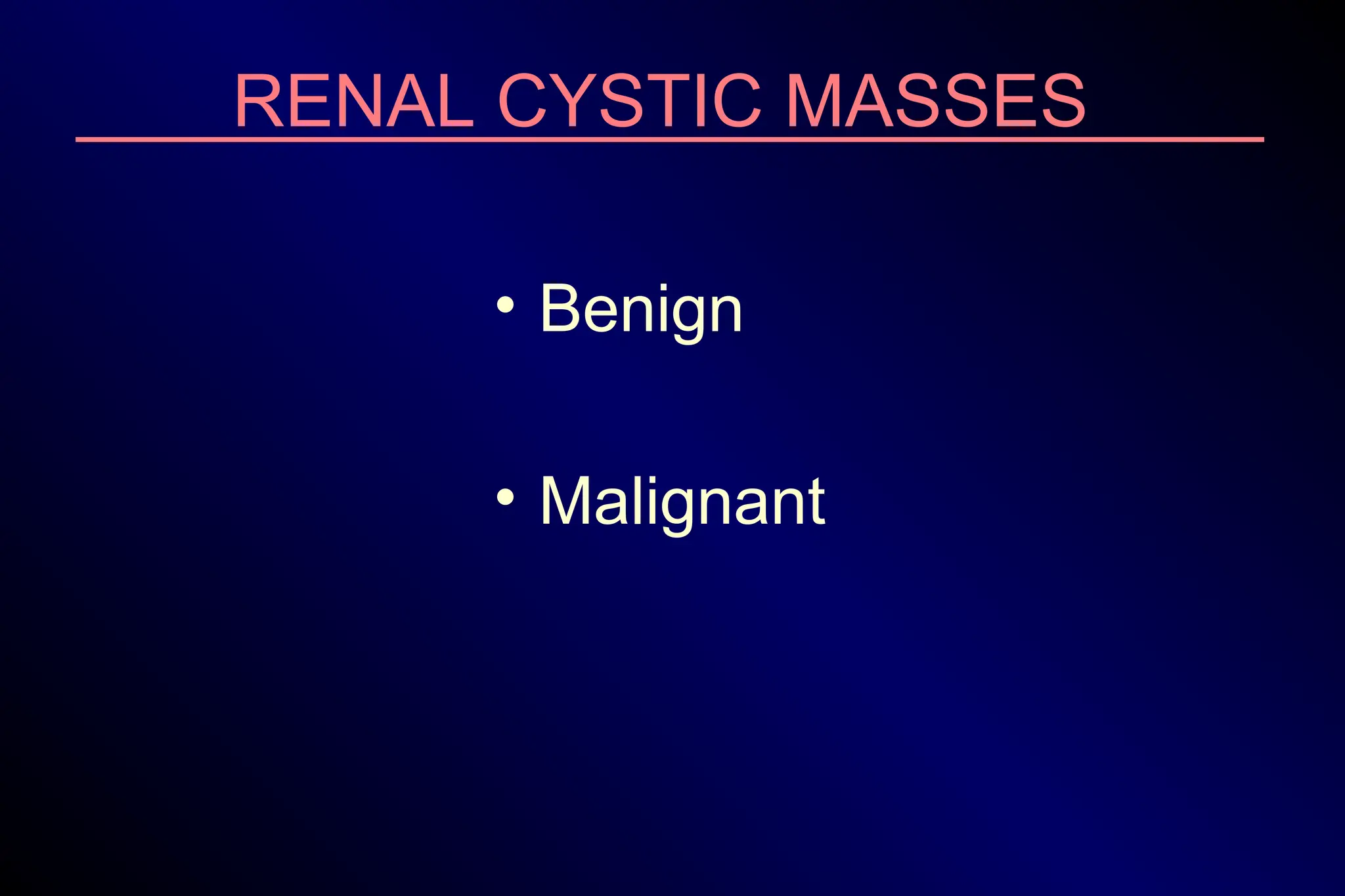 RENAL CYSTIC MASSES

• Benign

• Malignant